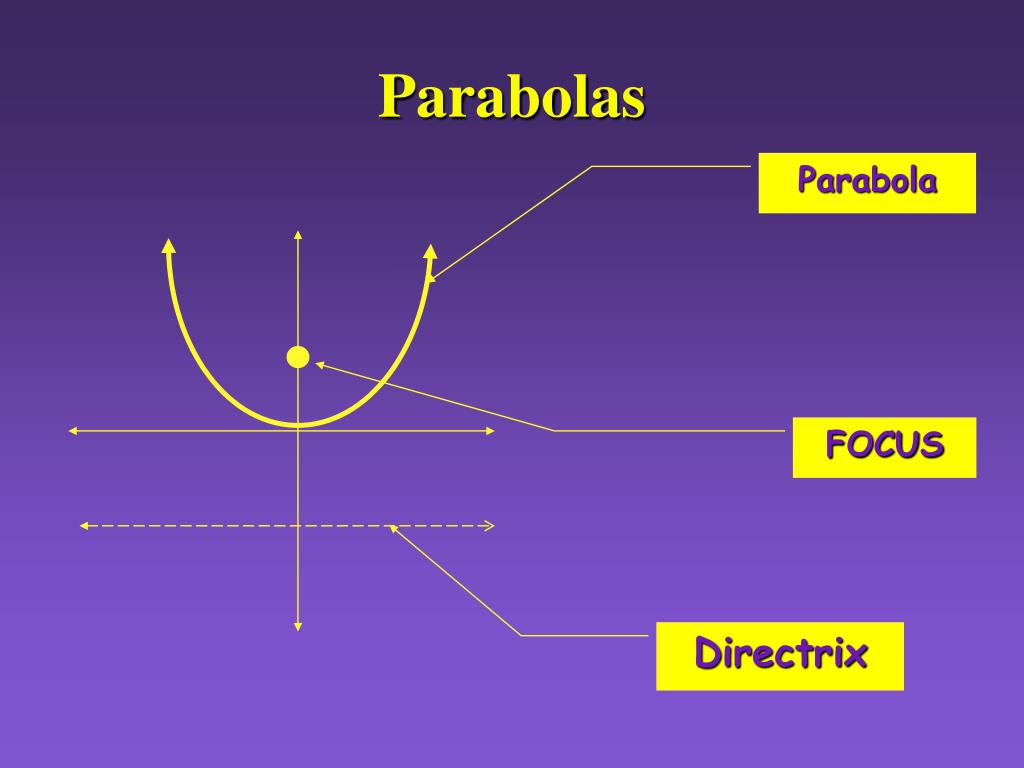 Parabolas

Parabola

FOCUS

Directrix